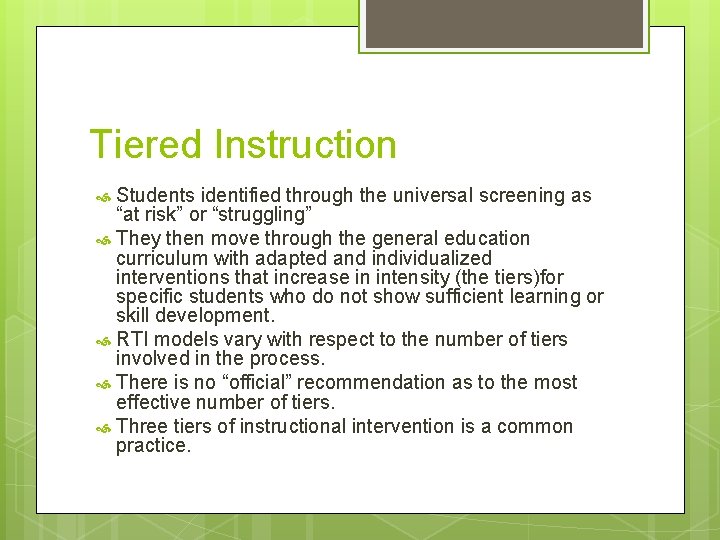 Tiered Instruction

Students identified through the universal screening as “at risk” or “struggling”

They then move through the general education curriculum with adapted and individualized interventions that increase in intensity (the tiers)for specific students who do not show sufficient learning or skill development.

RTI models vary with respect to the number of tiers involved in the process.

There is no “official” recommendation as to the most effective number of tiers.

Three tiers of instructional intervention is a common practice.